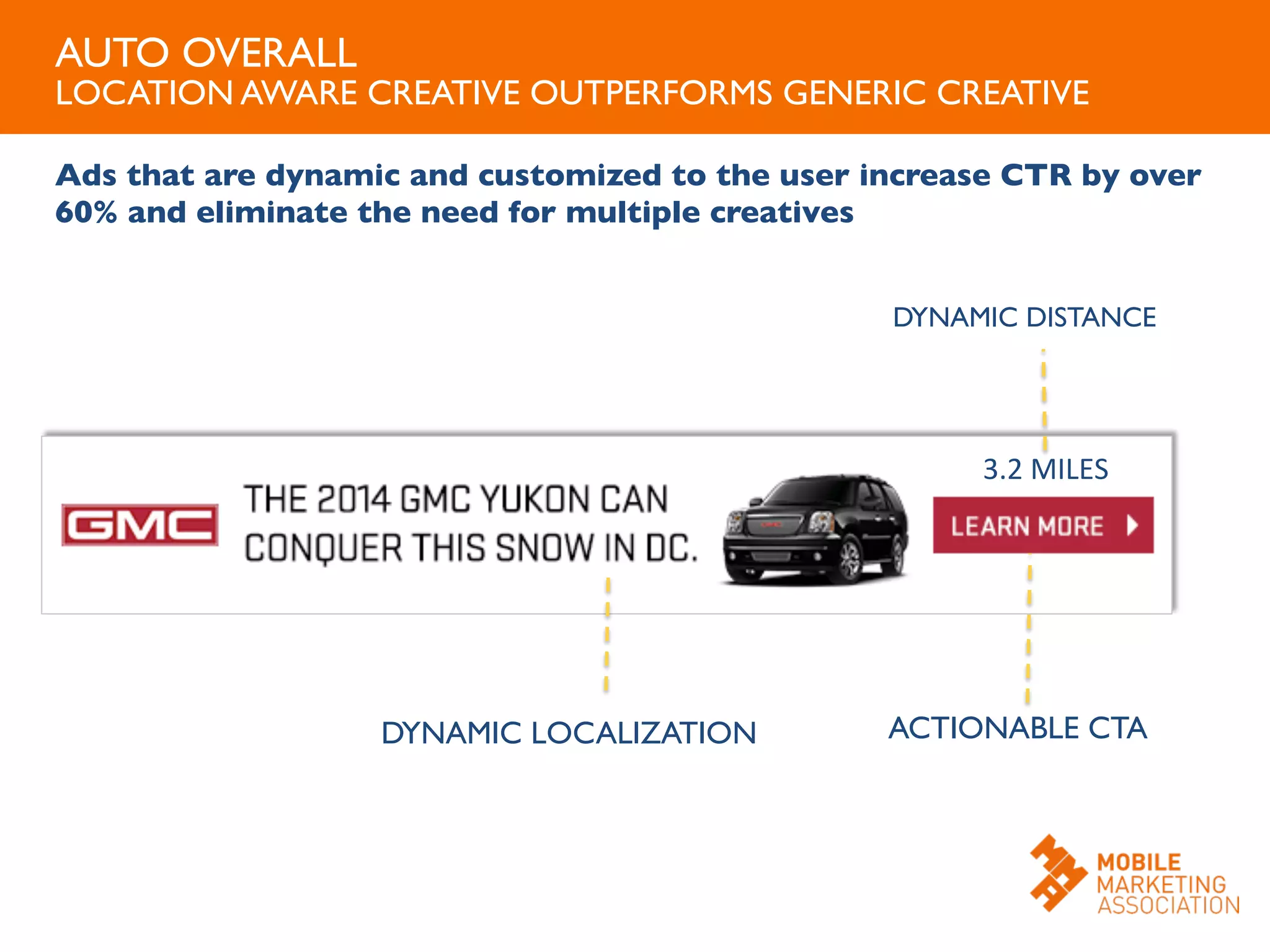 AUTO OVERALL
LOCATION AWARE CREATIVE OUTPERFORMS GENERIC CREATIVE

Ads that are dynamic and customized to the user increase CTR by over 60% and eliminate the need for multiple creatives

DYNAMIC DISTANCE

GMC

THE 2014 GMC YUKON CAN CONQUER THIS SNOW IN DC.

3.2 MILES

LEARN MORE

DYNAMIC LOCALIZATION

ACTIONABLE CTA

MOBILE MARKETING ASSOCIATION